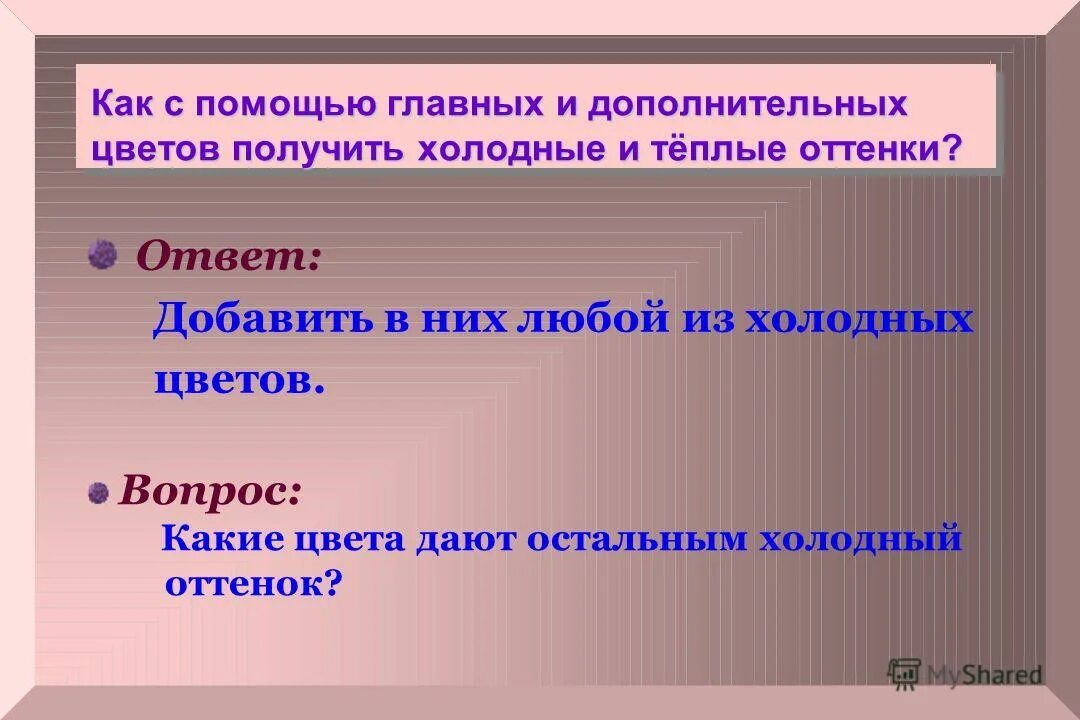 Как с помощью главных и дополнительных цветов получить холодные и тёплые оттенки?

Ответ:

Добавить в них любой из холодных цветов.

Вопрос:

Какие цвета дают остальным холодный оттенок?

MyShared